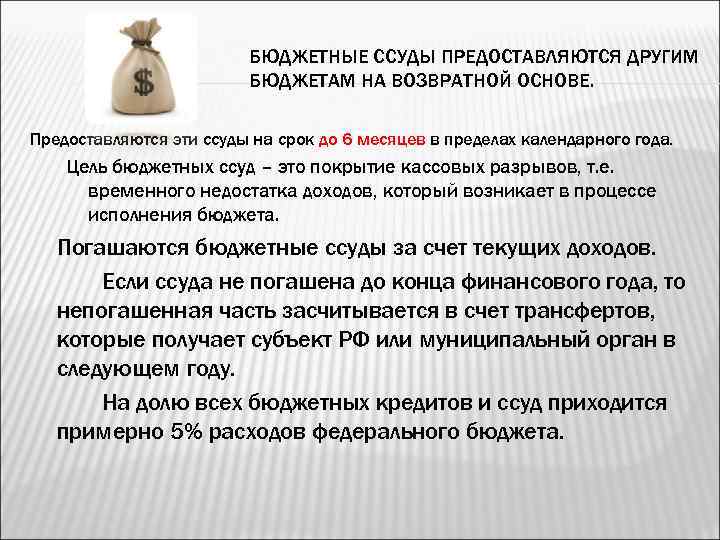 $

БЮДЖЕТНЫЕ ССУДЫ ПРЕДОСТАВЛЯЮТСЯ ДРУГИМ БЮДЖЕТАМ НА ВОЗВРАТНОЙ ОСНОВЕ.

Предоставляются эти ссуды на срок до 6 месяцев в пределах календарного года.

Цель бюджетных ссуд – это покрытие кассовых разрывов, т.е. временного недостатка доходов, который возникает в процессе исполнения бюджета.

Погашаются бюджетные ссуды за счет текущих доходов.

Если ссуда не погашена до конца финансового года, то непогашенная часть засчитывается в счет трансфертов, которые получает субъект РФ или муниципальный орган в следующем году.

На долю всех бюджетных кредитов и ссуд приходится примерно 5% расходов федерального бюджета.